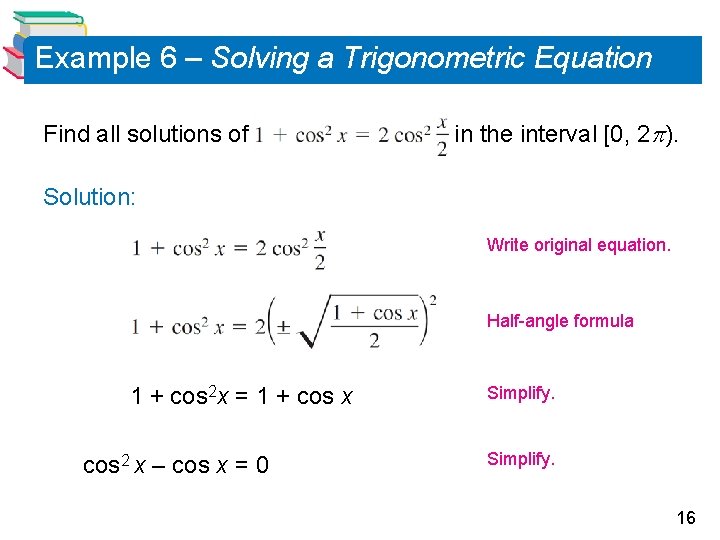 Example 6 – Solving a Trigonometric Equation

Find all solutions of $1 + \cos^2 x = 2\cos^2 \frac{x}{2}$ in the interval $[0, 2\pi)$.

Solution:

$1 + \cos^2 x = 2\cos^2 \frac{x}{2}$ Write original equation.

$1 + \cos^2 x = 2\left(\pm\sqrt{\frac{1 + \cos x}{2}}\right)^2$ Half-angle formula

$1 + \cos^2 x = 1 + \cos x$ Simplify.

$\cos^2 x - \cos x = 0$ Simplify.

16